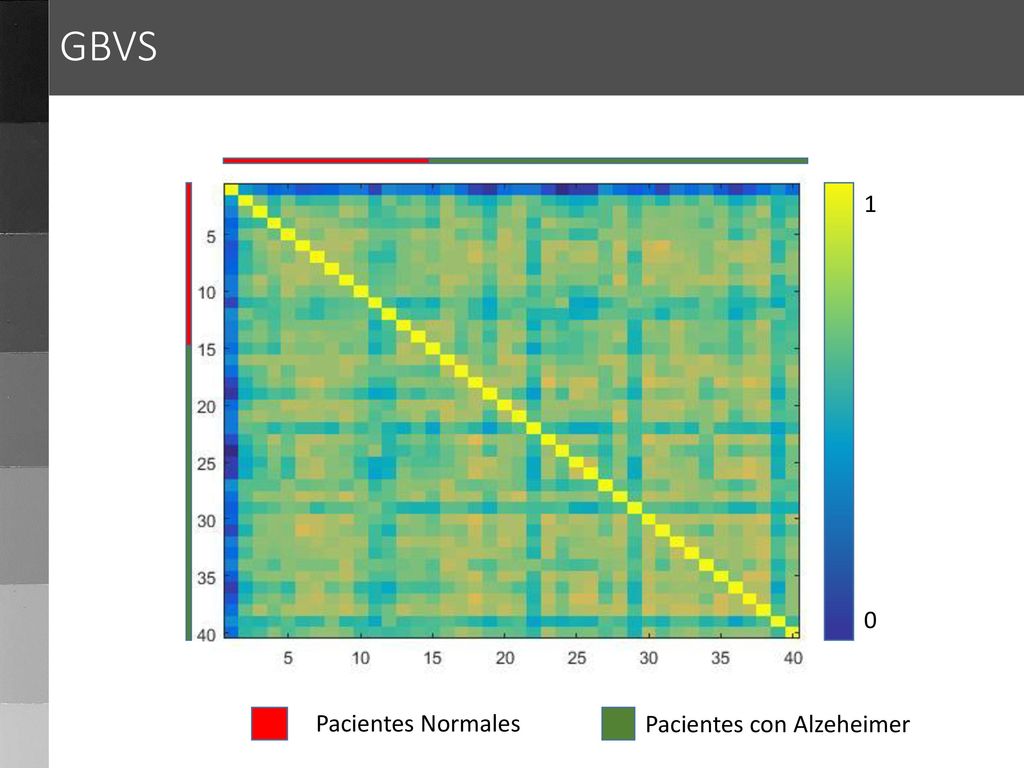 GBVS

5
10
15
20
25
30
35
40

5 10 15 20 25 30 35 40

1
0

Pacientes Normales
Pacientes con Alzeheimer